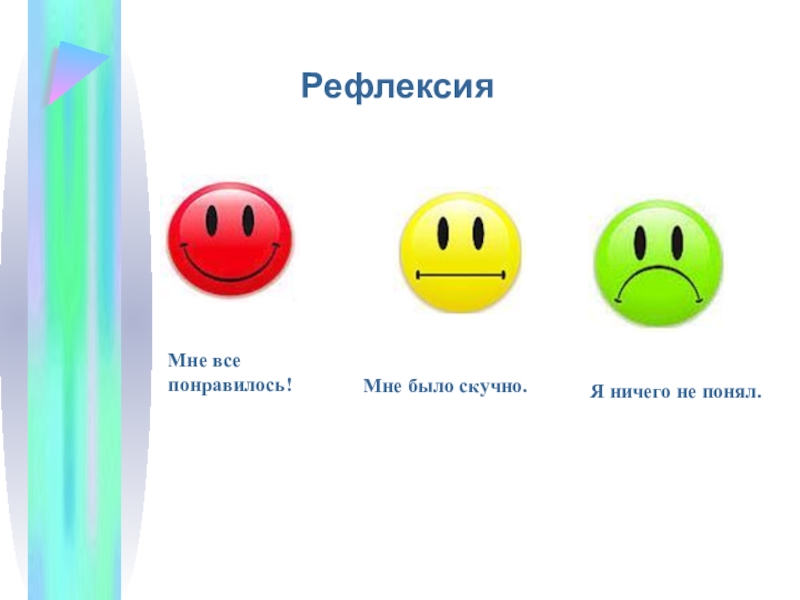 Рефлексия

Мне все понравилось!

Мне было скучно.

Я ничего не понял.